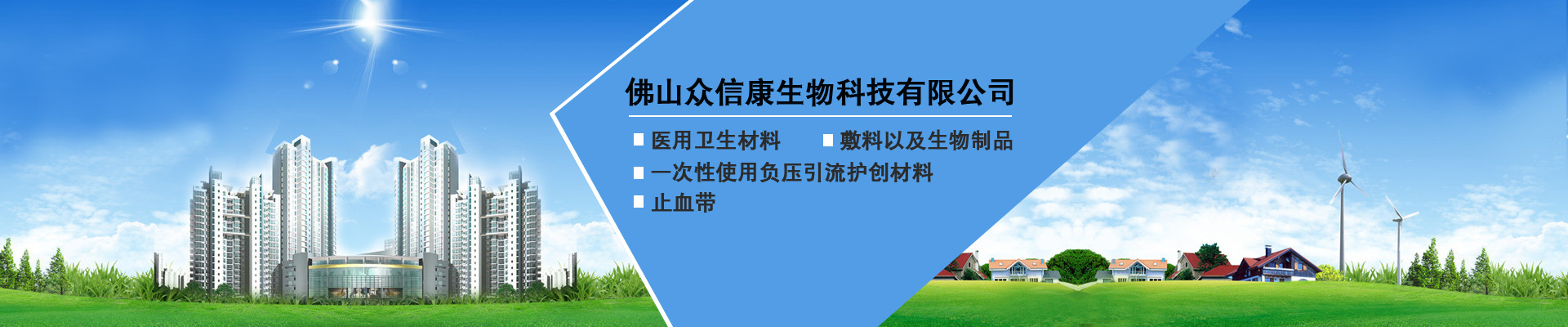 佛山众信康生物科技有限公司

医用卫生材料

敷料以及生物制品

一次性使用负压引流护创材料

止血带